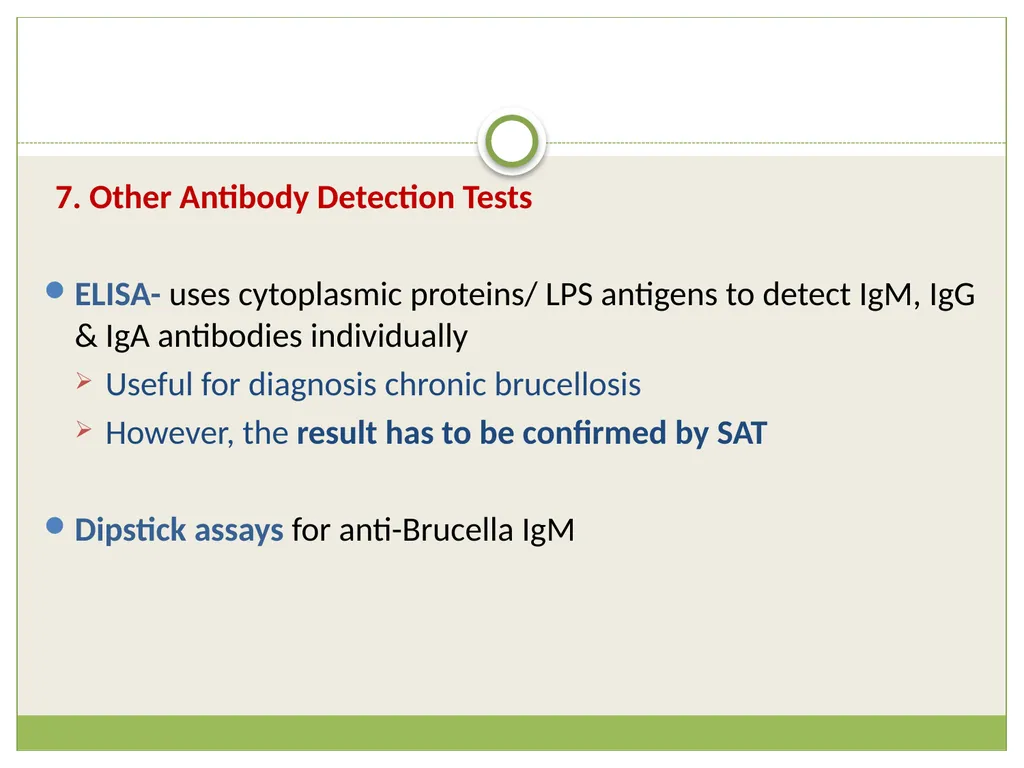 7. Other Antibody Detection Tests

ELISA- uses cytoplasmic proteins/ LPS antigens to detect IgM, IgG & IgA antibodies individually

Useful for diagnosis chronic brucellosis

However, the result has to be confirmed by SAT

Dipstick assays for anti-Brucella IgM